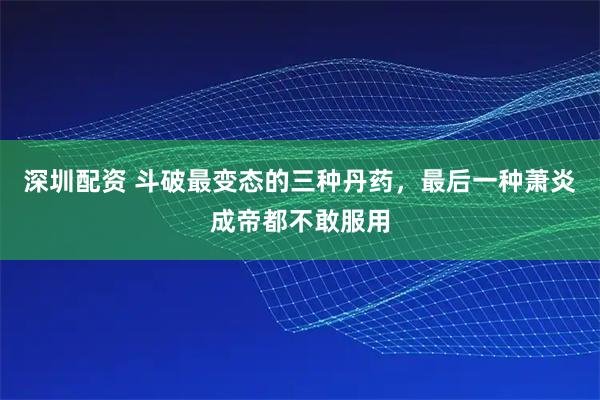 深圳配资 斗破最变态的三种丹药，最后一种萧炎成帝都不敢服用